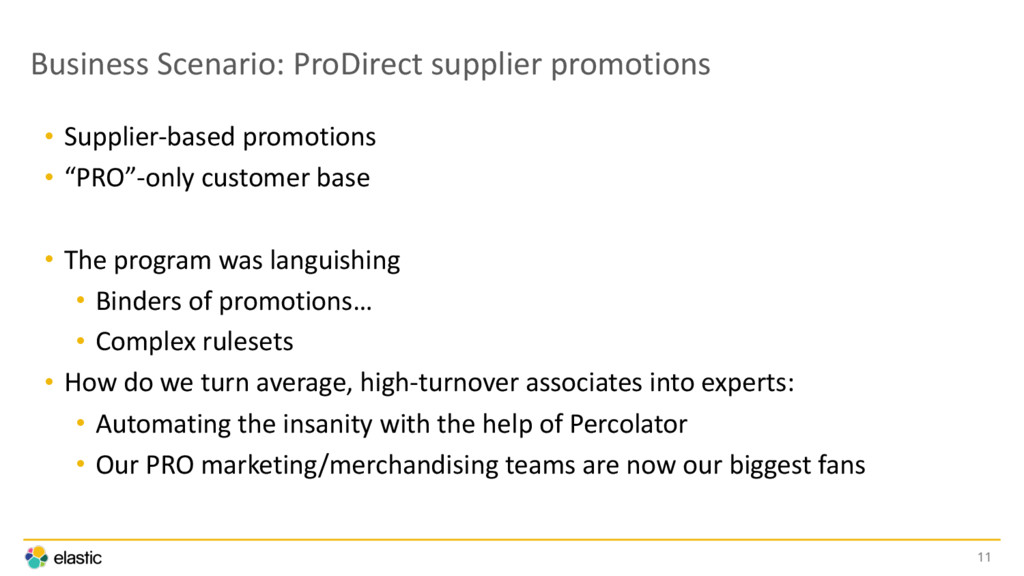 Business Scenario: ProDirect supplier promotions

• Supplier-based promotions
• “PRO”-only customer base

• The program was languishing
  • Binders of promotions…
  • Complex rulesets
• How do we turn average, high-turnover associates into experts:
  • Automating the insanity with the help of Percolator
  • Our PRO marketing/merchandising teams are now our biggest fans

elastic

11